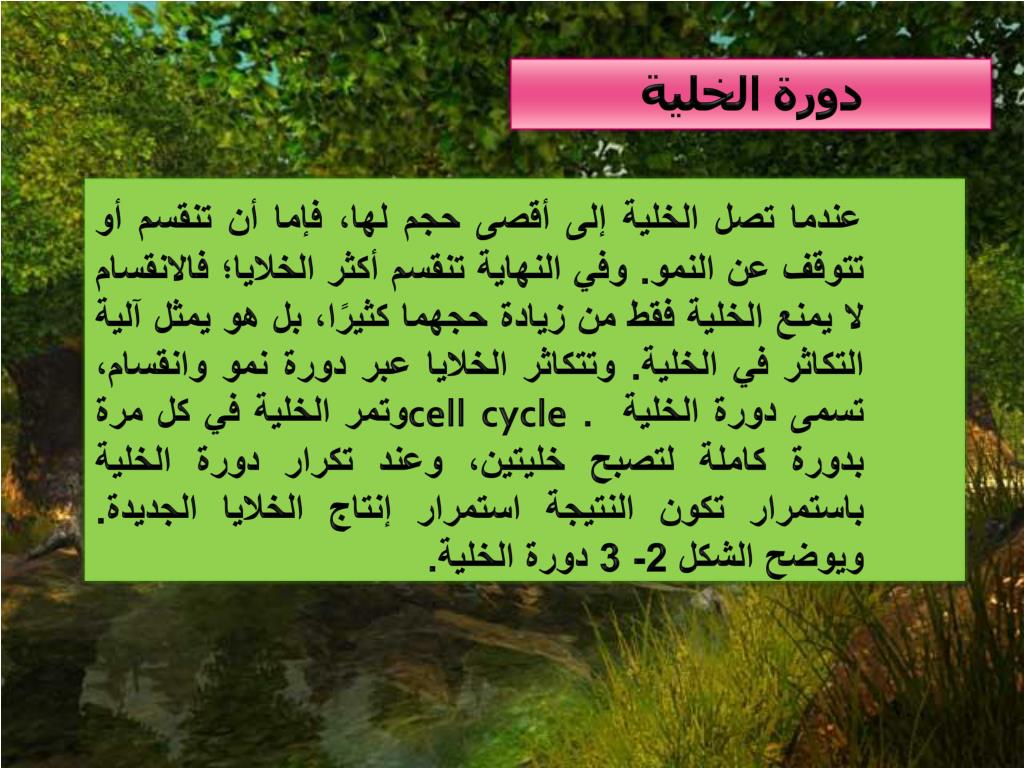 دورة الخلية

عندما تصل الخلية إلى أقصى حجم لها، فإما أن تنقسم أو تتوقف عن النمو. وفي النهاية تنقسم أكثر الخلايا؛ فالانقسام لا يمنع الخلية فقط من زيادة حجهما كثيرًا، بل هو يمثل آلية التكاثر في الخلية. وتتكاثر الخلايا عبر دورة نمو وانقسام، تسمى دورة الخلية . cell cycleوتمر الخلية في كل مرة بدورة كاملة لتصبح خليتين، وعند تكرار دورة الخلية باستمرار تكون النتيجة استمرار إنتاج الخلايا الجديدة. ويوضح الشكل 2- 3 دورة الخلية.